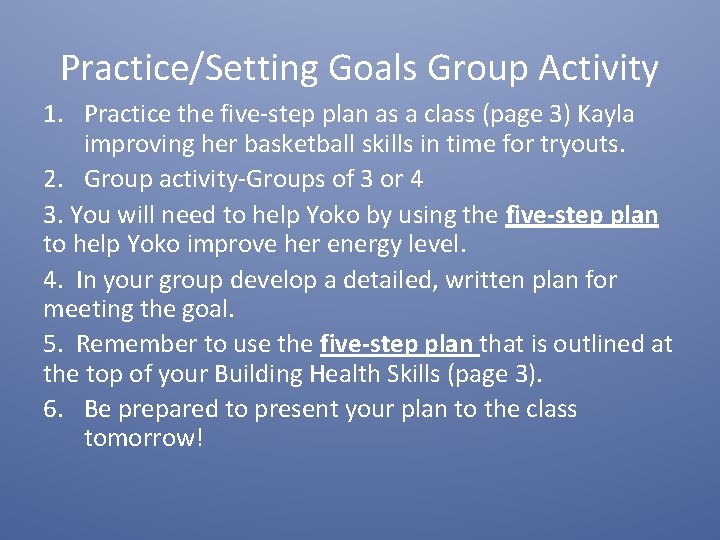 Practice/Setting Goals Group Activity

1. Practice the five-step plan as a class (page 3) Kayla improving her basketball skills in time for tryouts.

2. Group activity-Groups of 3 or 4

3. You will need to help Yoko by using the five-step plan to help Yoko improve her energy level.

4. In your group develop a detailed, written plan for meeting the goal.

5. Remember to use the five-step plan that is outlined at the top of your Building Health Skills (page 3).

6. Be prepared to present your plan to the class tomorrow!